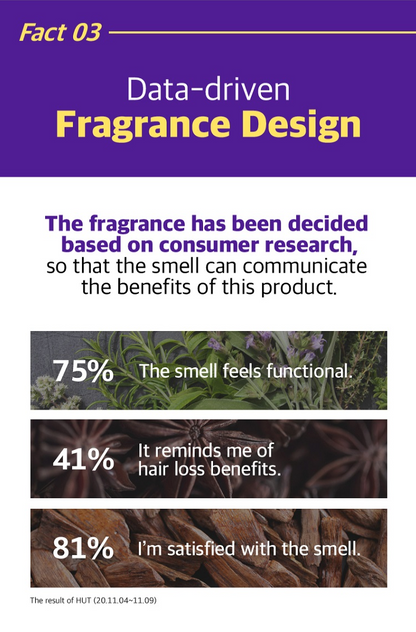 Fact 03

Data-driven
Fragrance Design

The fragrance has been decided based on consumer research, so that the smell can communicate the benefits of this product.

75% The smell feels functional.

41% It reminds me of hair loss benefits.

81% I'm satisfied with the smell.

The result of HUT (20.11.04~11.09)